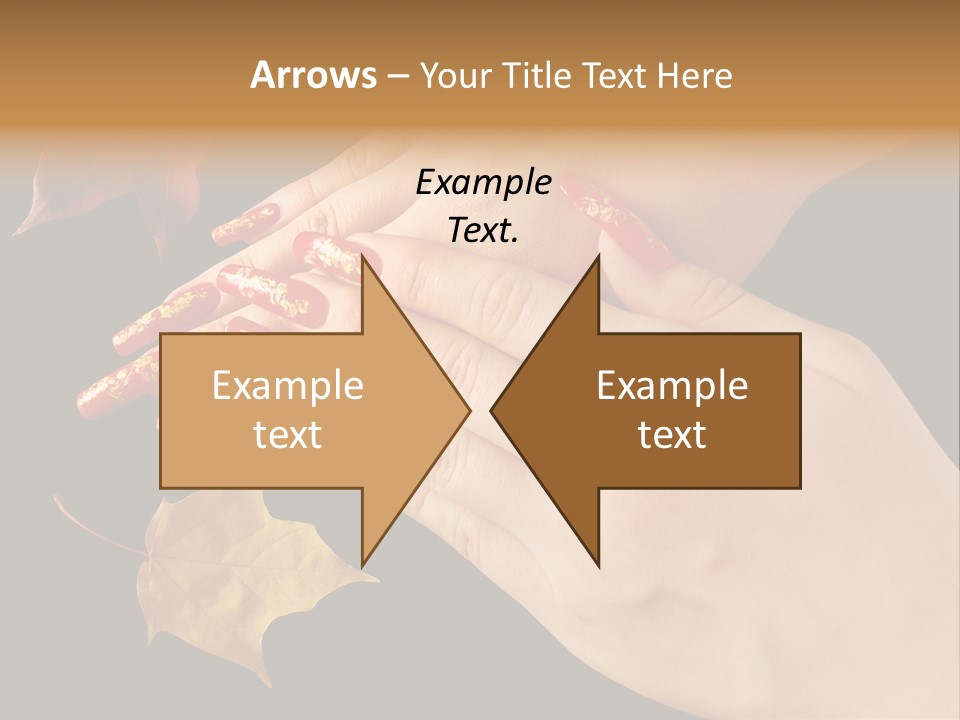 Arrows – Your Title Text Here

Example Text.

Example text

Example text